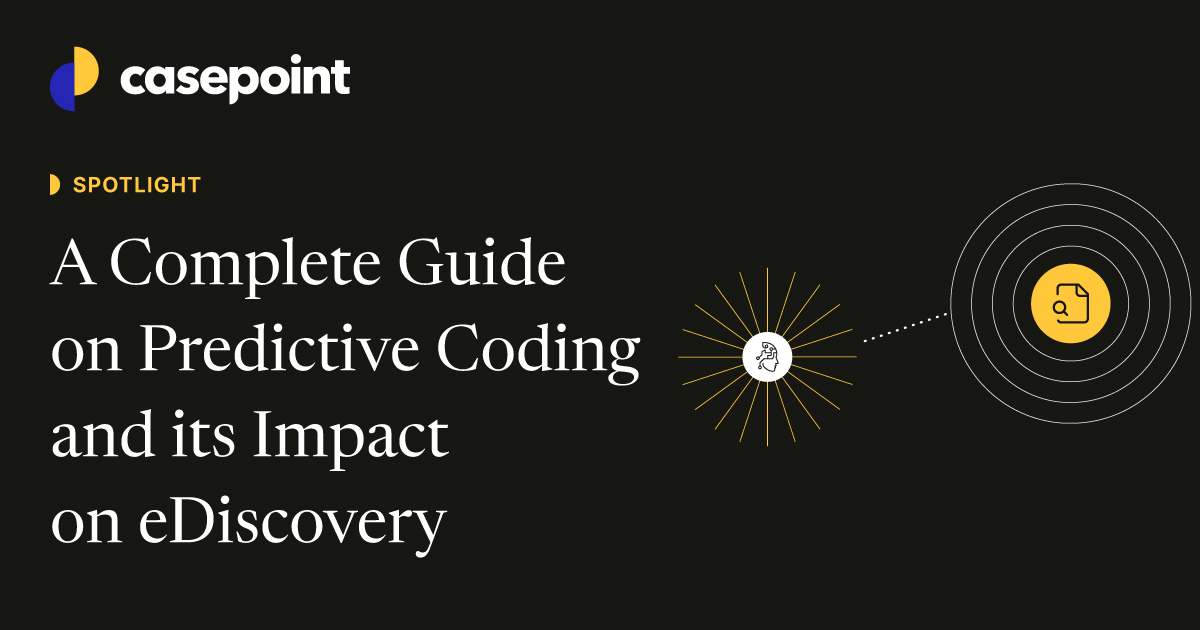 casepoint

SPOTLIGHT

A Complete Guide on Predictive Coding and its Impact on eDiscovery